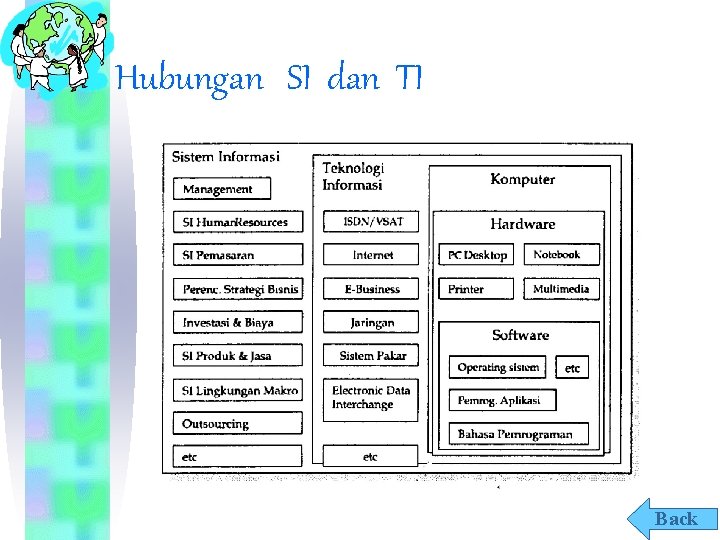 Hubungan SI dan TI

Sistem Informasi

Management

SI HumanResources

SI Pemasaran

Perenc. Strategi Bisnis

Investasi & Biaya

SI Produk & Jasa

SI Lingkungan Makro

Outsourcing

etc

Teknologi Informasi

ISDN/VSAT

Internet

E-Business

Jaringan

Sistem Pakar

Electronic Data Interchange

etc

Komputer

Hardware

PC Desktop

Notebook

Printer

Multimedia

Software

Operating sistem

etc

Pemrog. Aplikasi

Bahasa Pemrograman

Back